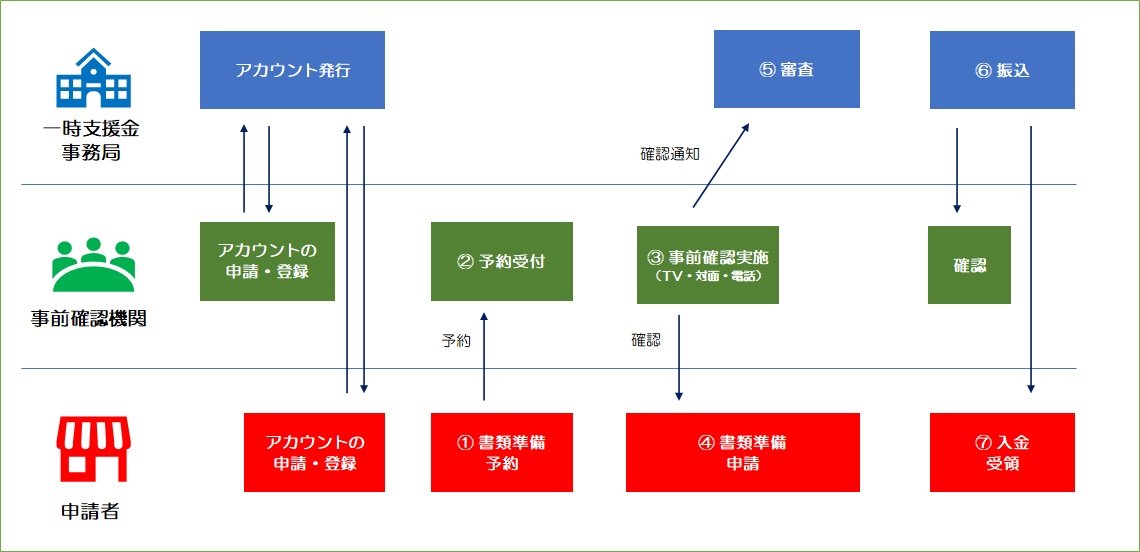 一時支援金
事務局

アカウント発行

⑤ 審査

⑥ 振込

確認通知

事前確認機関

アカウントの
申請・登録

② 予約受付

③ 事前確認実施
（TV・対面・電話）

確認

予約

確認

申請者

アカウントの
申請・登録

① 書類準備
予約

④ 書類準備
申請

⑦ 入金
受領